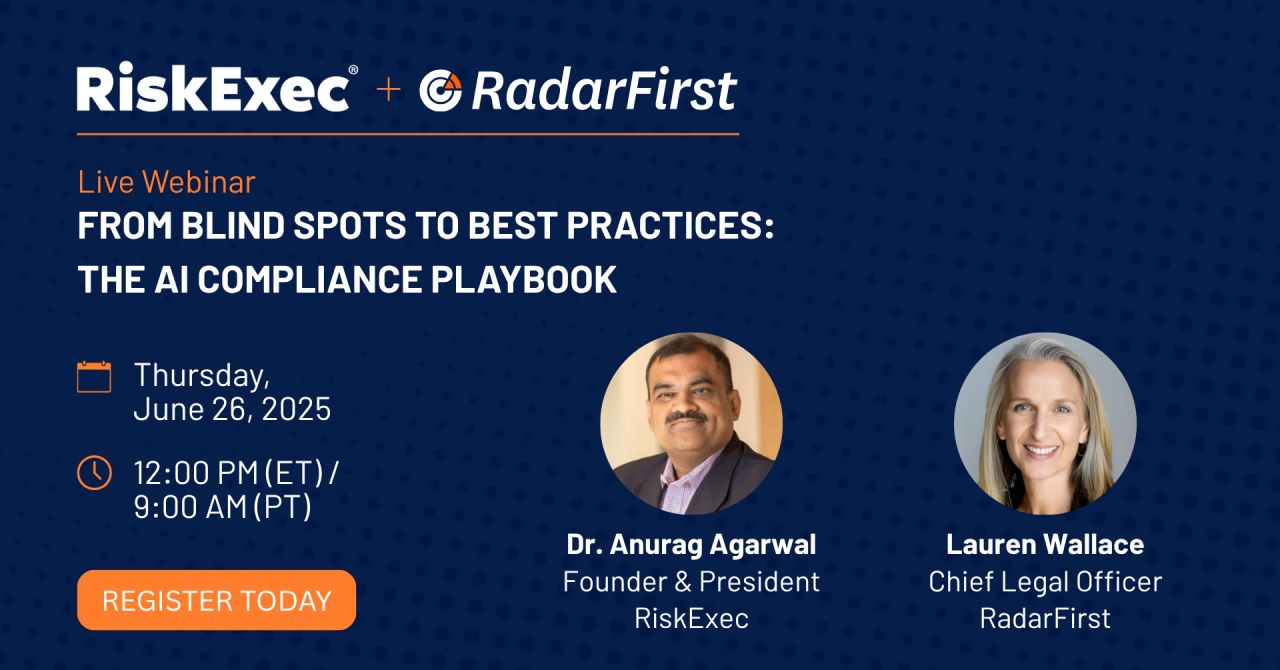 RiskExec® + RadarFirst

Live Webinar
FROM BLIND SPOTS TO BEST PRACTICES: THE AI COMPLIANCE PLAYBOOK

Thursday, June 26, 2025

12:00 PM (ET) / 9:00 AM (PT)

REGISTER TODAY

Dr. Anurag Agarwal
Founder & President
RiskExec

Lauren Wallace
Chief Legal Officer
RadarFirst